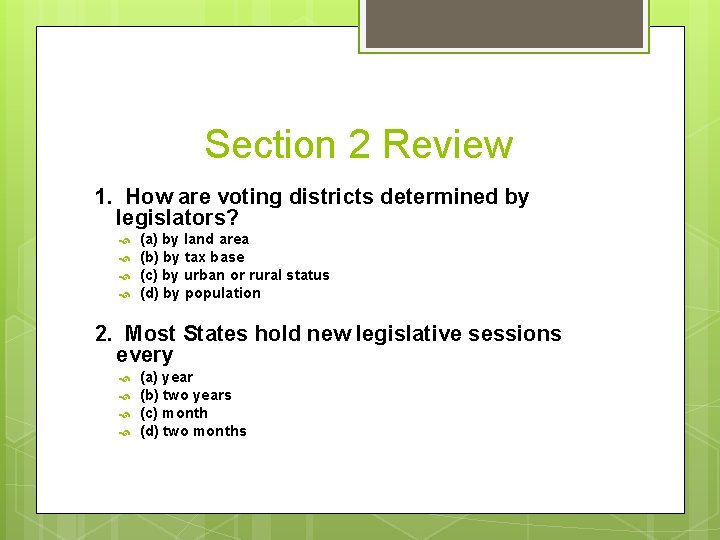 Section 2 Review

1. How are voting districts determined by legislators?

(a) by land area
(b) by tax base
(c) by urban or rural status
(d) by population

2. Most States hold new legislative sessions every

(a) year
(b) two years
(c) month
(d) two months